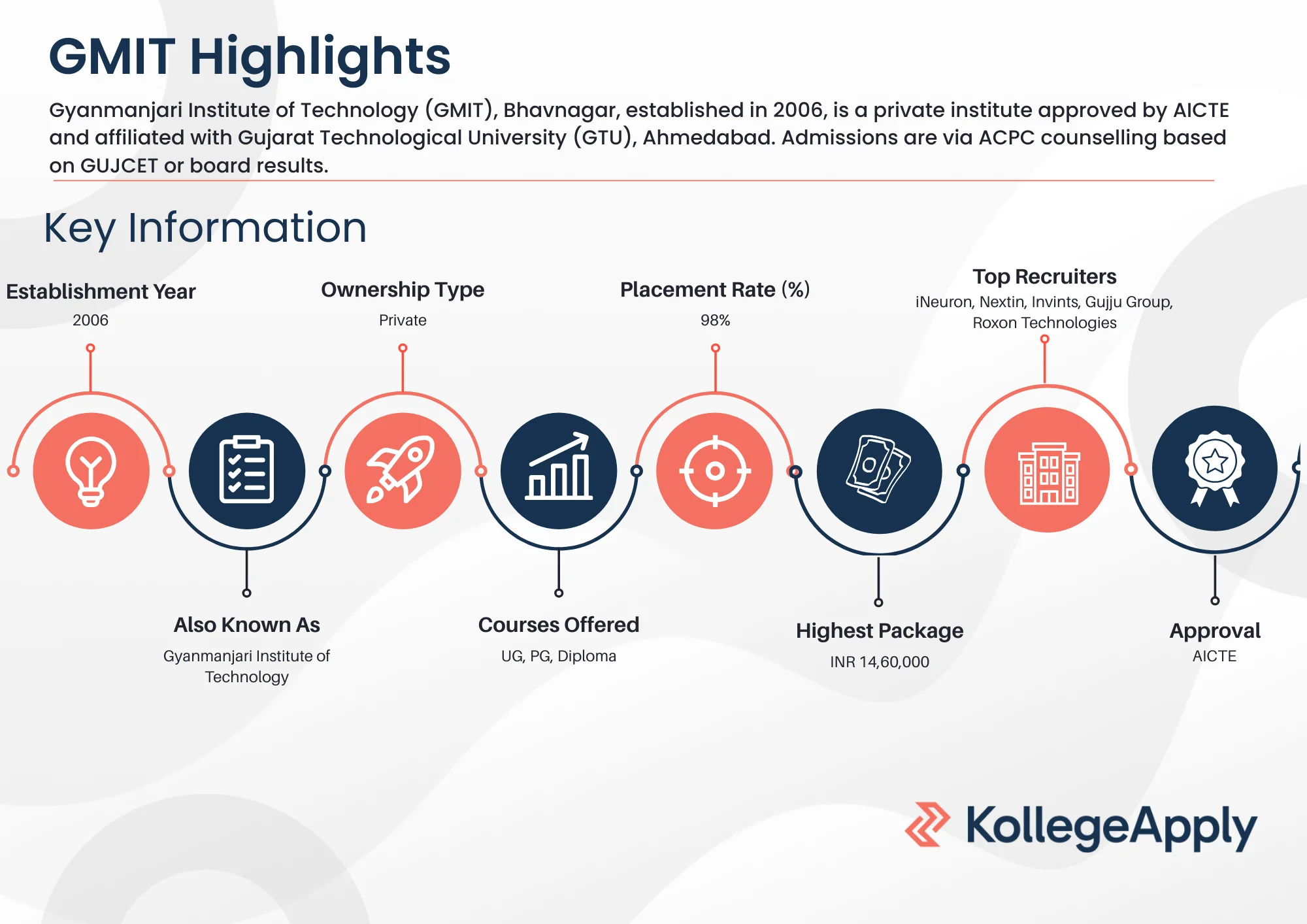 GMIT Highlights

Gyanmanjari Institute of Technology (GMIT), Bhavnagar, established in 2006, is a private institute approved by AICTE and affiliated with Gujarat Technological University (GTU), Ahmedabad. Admissions are via ACPC counselling based on GUJCET or board results.

Key Information

Establishment Year
2006

Ownership Type
Private

Placement Rate (%)
98%

Top Recruiters
iNeuron, Nextin, Invints, Gujju Group, Roxon Technologies

Also Known As
Gyanmanjari Institute of Technology

Courses Offered
UG, PG, Diploma

Highest Package
INR 14,60,000

Approval
AICTE

KollegeApply